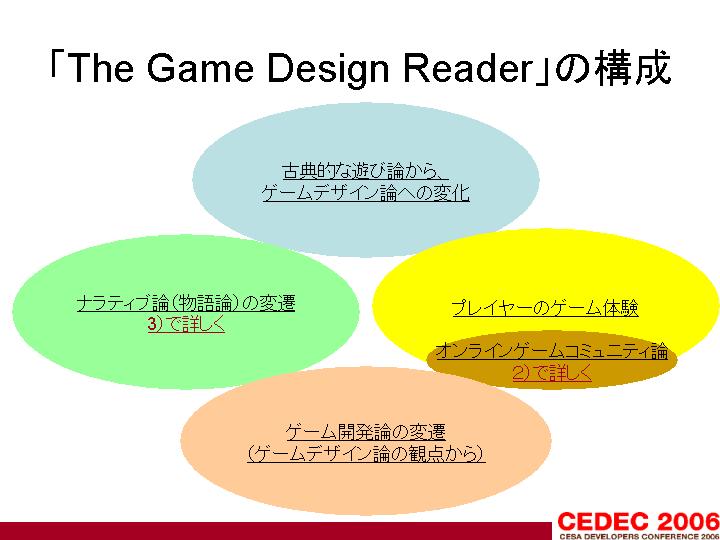 「The Game Design Reader」の構成

古典的な遊び論から、
ゲームデザイン論への変化

ナラティブ論（物語論）の変遷
3）で詳しく

プレイヤーのゲーム体験

オンラインゲームコミュニティ論
2）で詳しく

ゲーム開発論の変遷
（ゲームデザイン論の観点から）

CEDEC 2006
CESA DEVELOPERS CONFERENCE 2006